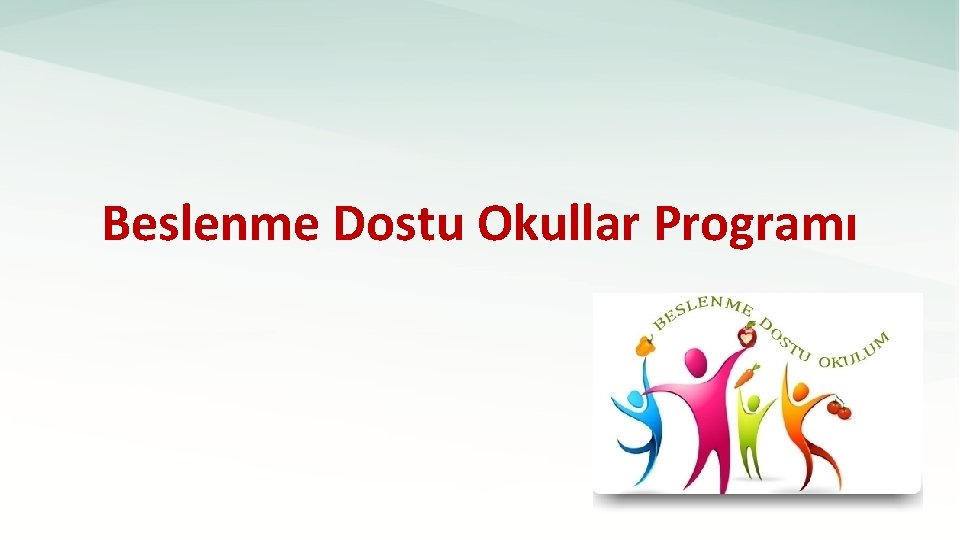 Beslenme Dostu Okullar Programı

BESLENME DOSTU OKULUM